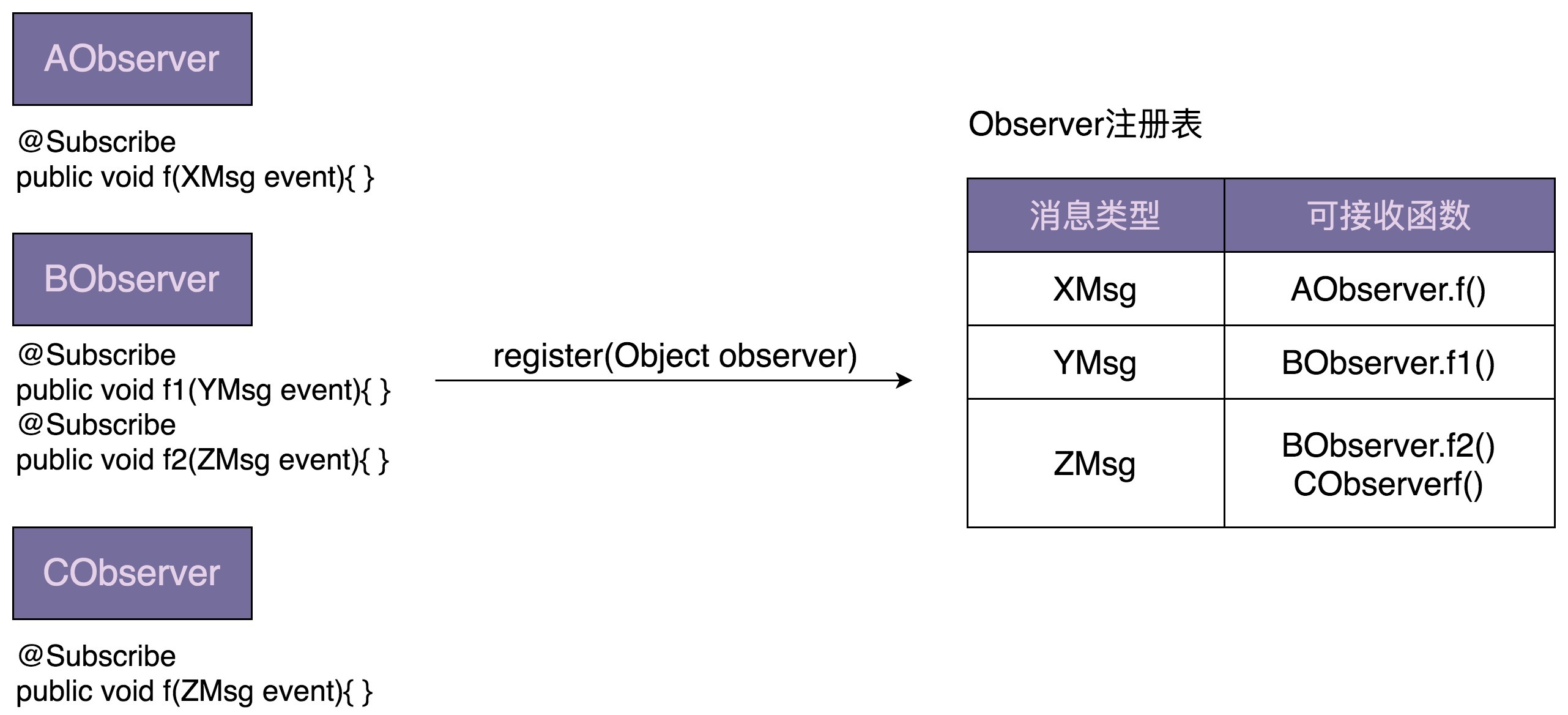 AObserver

@Subscribe
public void f(XMsg event){ }

BObserver

@Subscribe
public void f1(YMsg event){ }
@Subscribe
public void f2(ZMsg event){ }

CObserver

@Subscribe
public void f(ZMsg event){ }

register(Object observer)

Observer注册表

| 消息类型 | 可接收函数 |
|---|---|
| XMsg | AObserver.f() |
| YMsg | BObserver.f1() |
| ZMsg | BObserver.f2() CObserverf() |